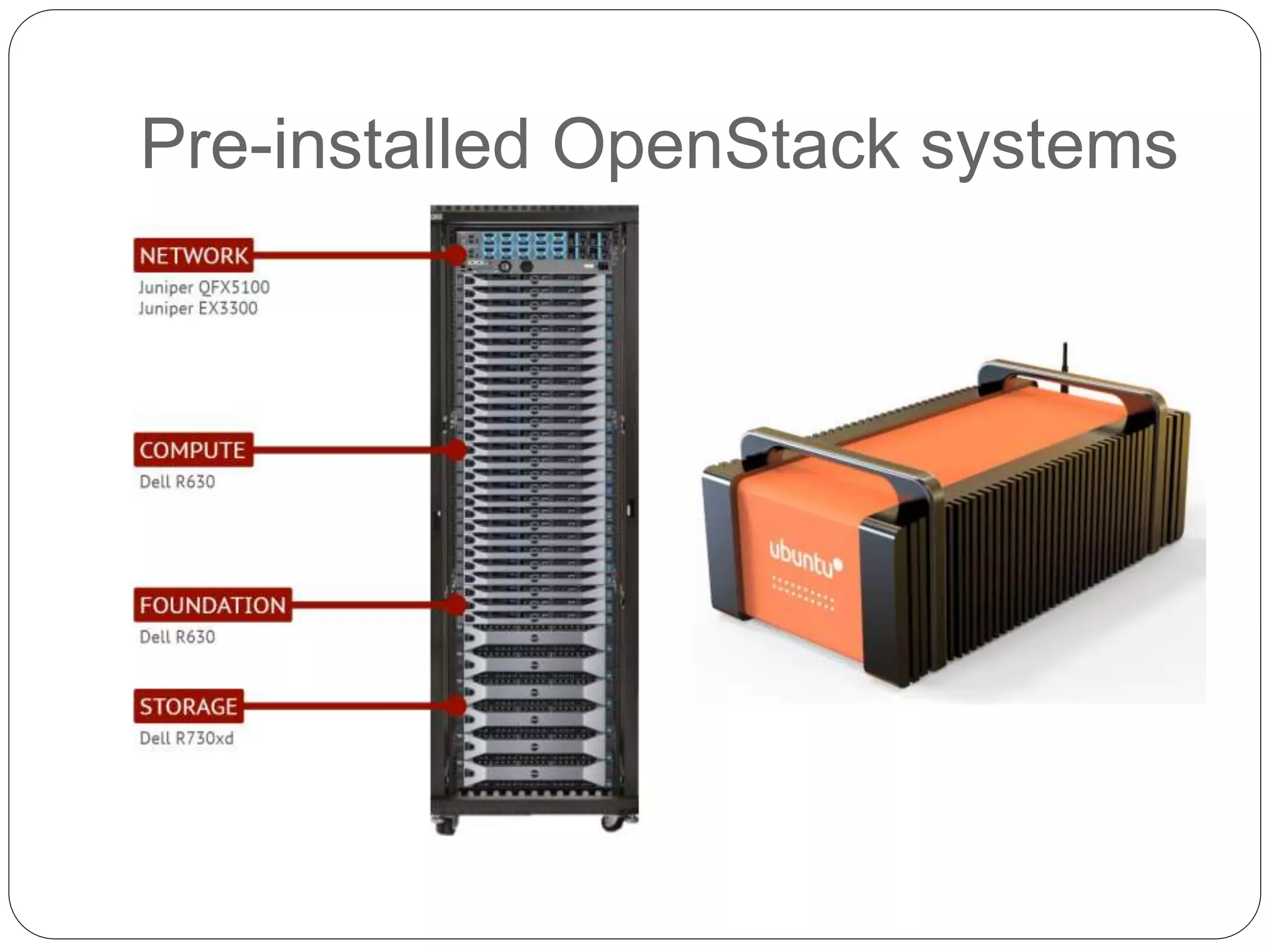 Pre-installed OpenStack systems

NETWORK
Juniper QFX5100
Juniper EX3300

COMPUTE
Dell R630

FOUNDATION
Dell R630

STORAGE
Dell R730xd

ubuntu